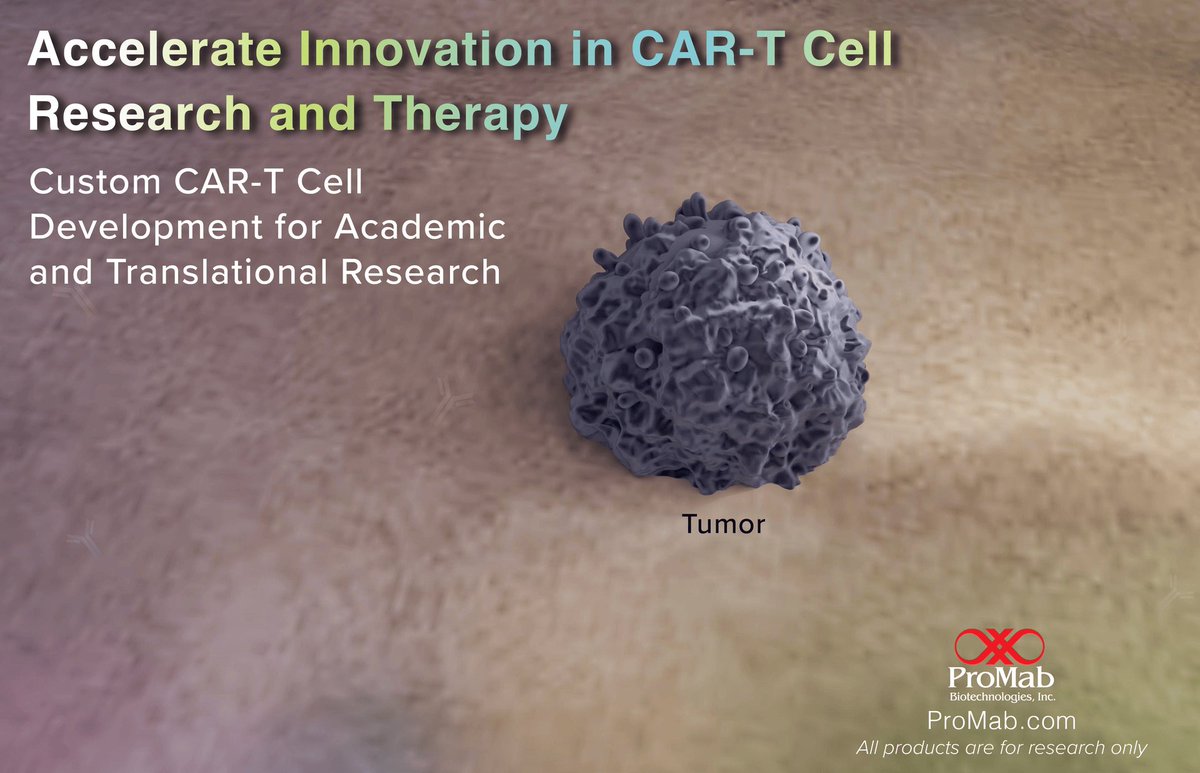 Accelerate Innovation in CAR-T Cell Research and Therapy

Custom CAR-T Cell Development for Academic and Translational Research

Tumor

ProMab
Biotechnologies, Inc.
ProMab.com
All products are for research only